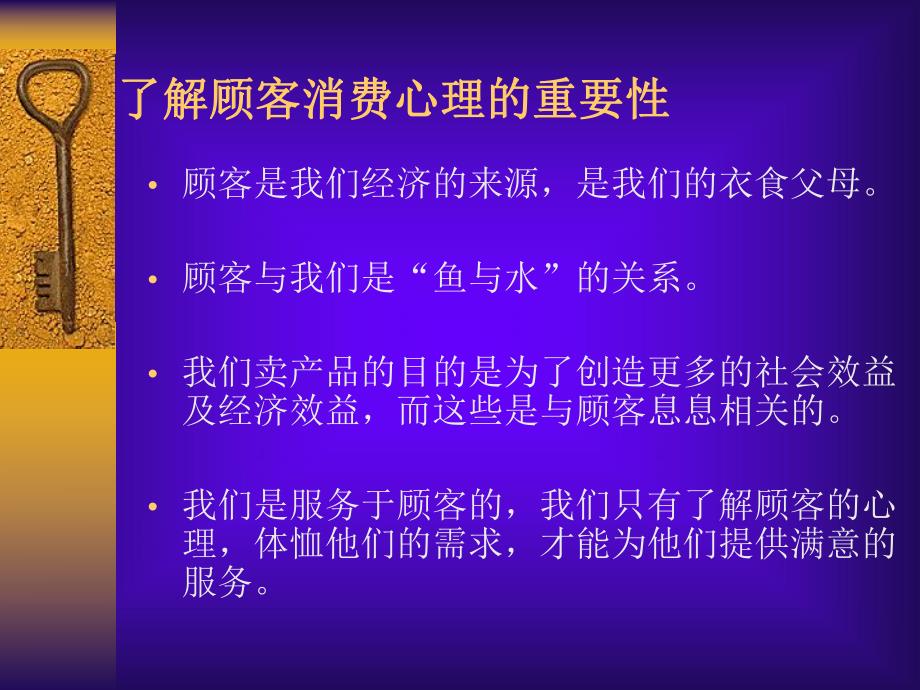 了解顾客消费心理的重要性

• 顾客是我们经济的来源，是我们的衣食父母。

• 顾客与我们是“鱼与水”的关系。

• 我们卖产品的目的是为了创造更多的社会效益及经济效益，而这些是与顾客息息相关的。

• 我们是服务于顾客的，我们只有了解顾客的心理，体恤他们的需求，才能为他们提供满意的服务。